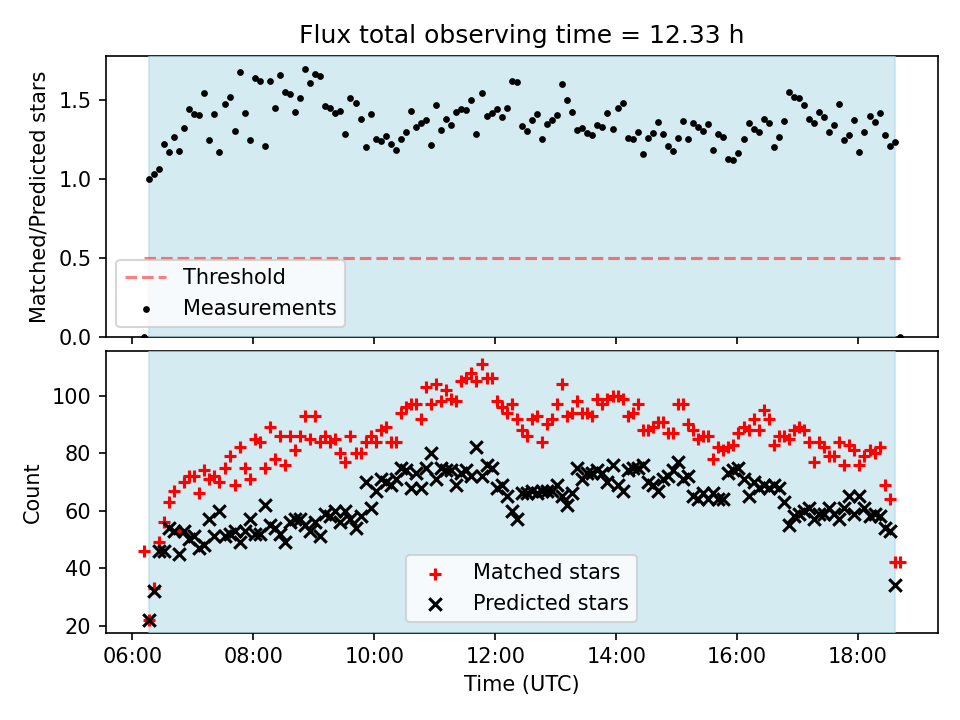 Flux total observing time = 12.33 h

Matched/Predicted stars

1.5
1.0
0.5
0.0

Threshold
Measurements

Count

100
80
60
40
20

Matched stars
Predicted stars

06:00 08:00 10:00 12:00 14:00 16:00 18:00

Time (UTC)